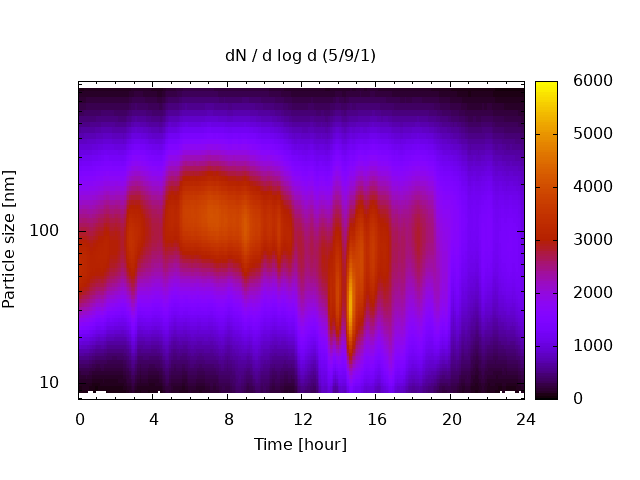 dN / d log d (5/9/1)

Particle size [nm]

100

10

0
4
8
12
16
20
24

Time [hour]

6000
5000
4000
3000
2000
1000
0